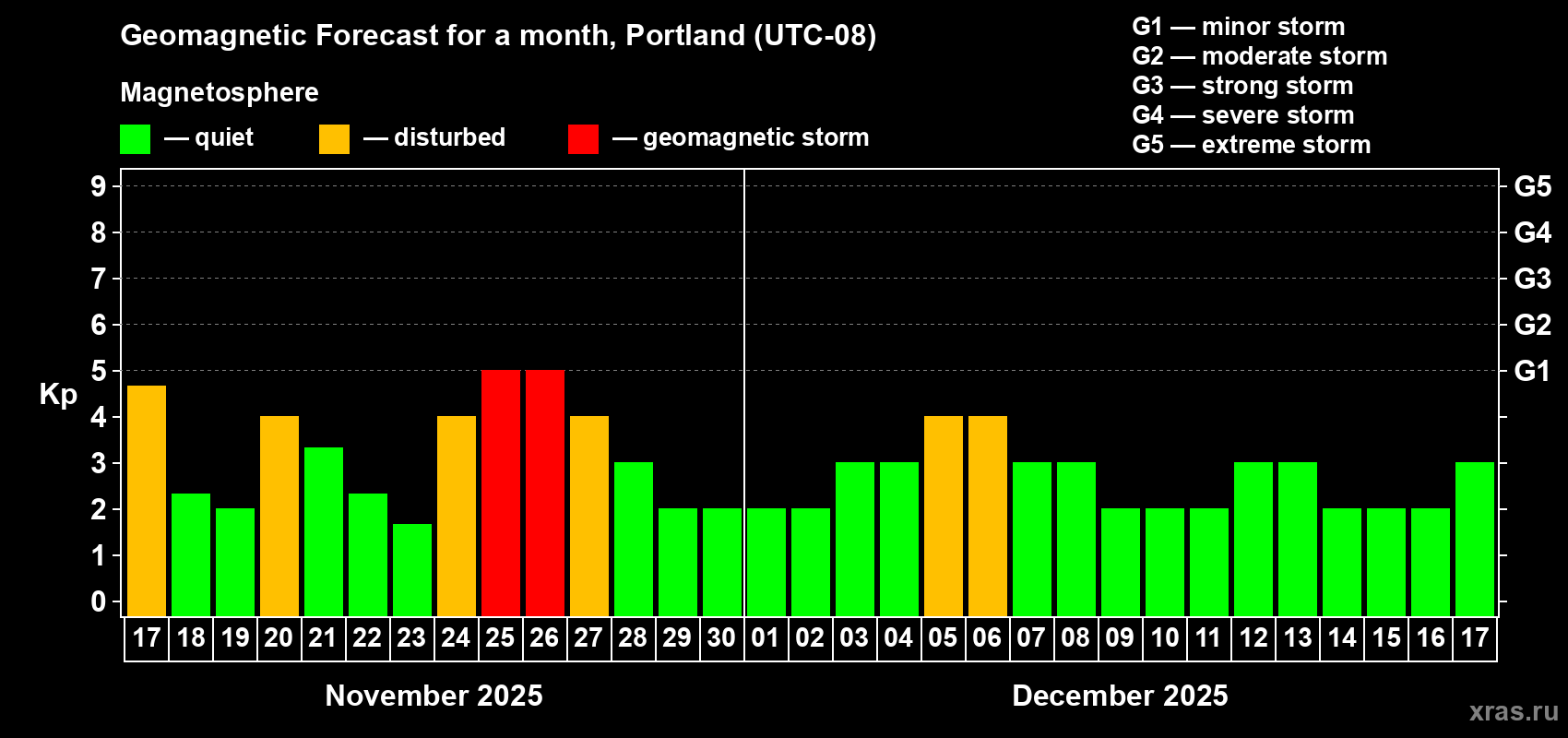 Geomagnetic Forecast for a month, Portland (UTC-08)

Magnetosphere

— quiet — disturbed — geomagnetic storm

G1 — minor storm
G2 — moderate storm
G3 — strong storm
G4 — severe storm
G5 — extreme storm

Kp

9
8
7
6
5
4
3
2
1
0

G5
G4
G3
G2
G1

17 18 19 20 21 22 23 24 25 26 27 28 29 30 01 02 03 04 05 06 07 08 09 10 11 12 13 14 15 16 17

November 2025

December 2025

xras.ru